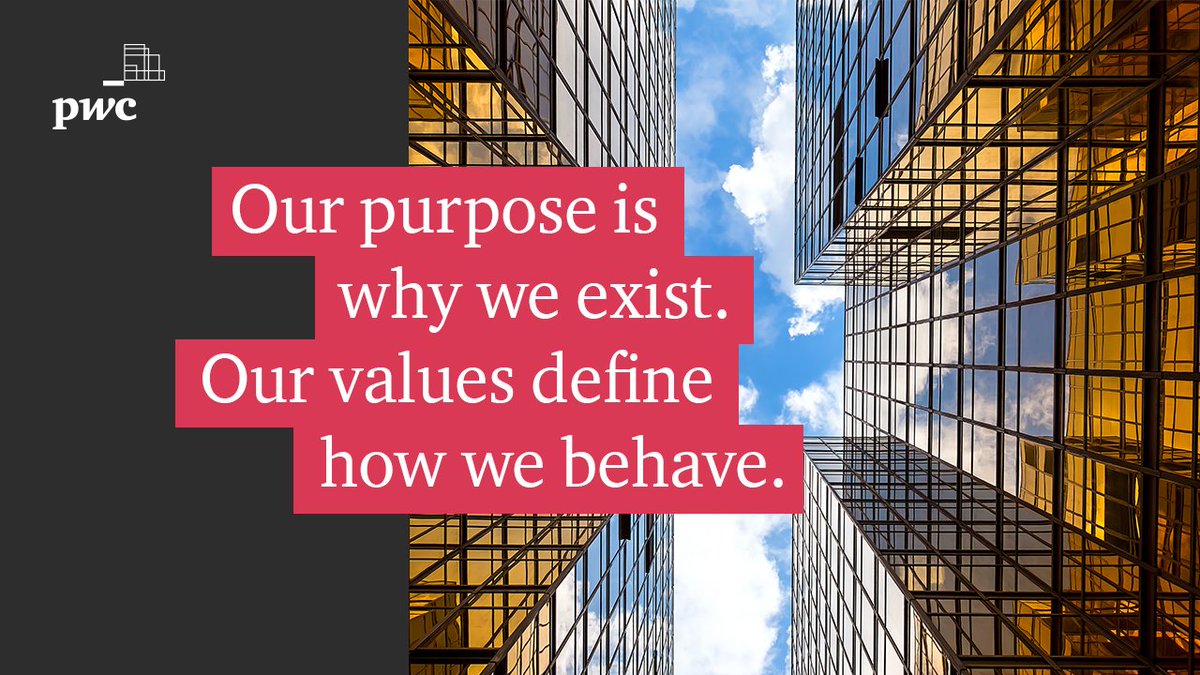 pwc

Our purpose is why we exist. Our values define how we behave.